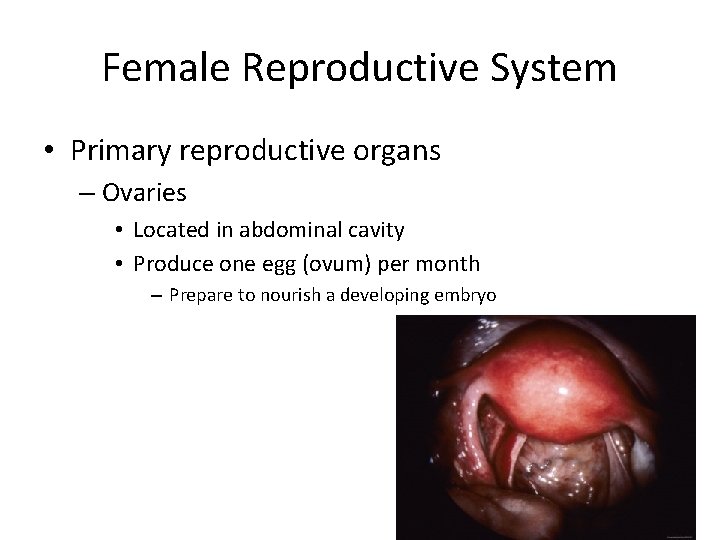 Female Reproductive System

• Primary reproductive organs
– Ovaries
• Located in abdominal cavity
• Produce one egg (ovum) per month
– Prepare to nourish a developing embryo